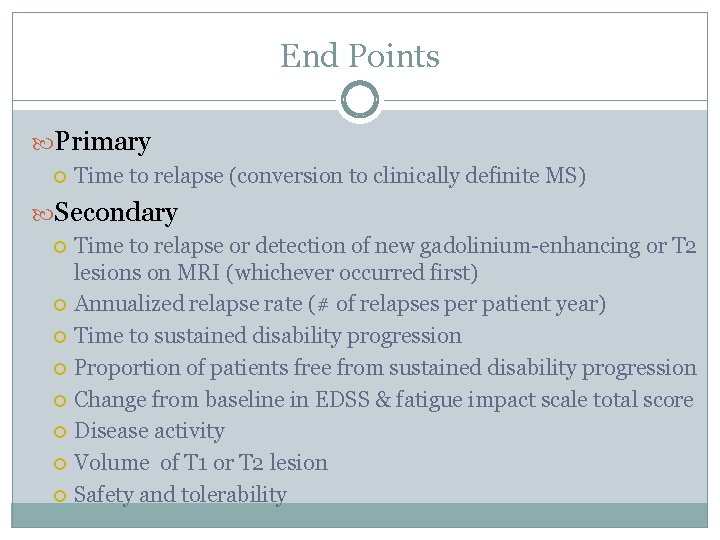 End Points

Primary
Time to relapse (conversion to clinically definite MS)

Secondary
Time to relapse or detection of new gadolinium-enhancing or T2 lesions on MRI (whichever occurred first)
Annualized relapse rate (# of relapses per patient year)
Time to sustained disability progression
Proportion of patients free from sustained disability progression
Change from baseline in EDSS & fatigue impact scale total score
Disease activity
Volume of T1 or T2 lesion
Safety and tolerability